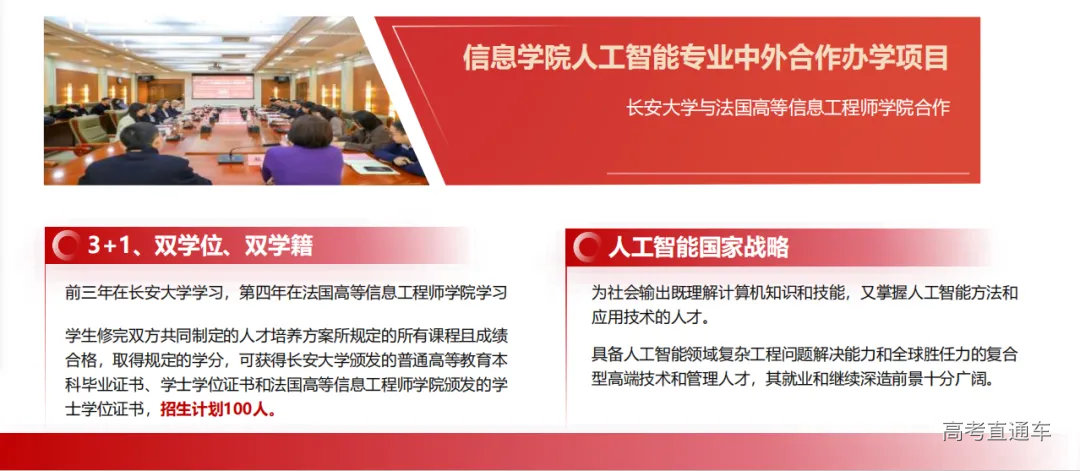 信息学院人工智能专业中外合作办学项目

长安大学与法国高等信息工程师学院合作

3+1、双学位、双学籍

前三年在长安大学学习，第四年在法国高等信息工程师学院学习

学生修完双方共同制定的人才培养方案所规定的所有课程且成绩合格，取得规定的学分，可获得长安大学颁发的普通高等教育本科毕业证书、学士学位证书和法国高等信息工程师学院颁发的学士学位证书，招生计划100人。

人工智能国家战略

为社会输出既理解计算机知识和技能，又掌握人工智能方法和应用技术的人才。

具备人工智能领域复杂工程问题解决能力和全球胜任力的复合型高端技术和管理人才，其就业和继续深造前景十分广阔。

高考直通车